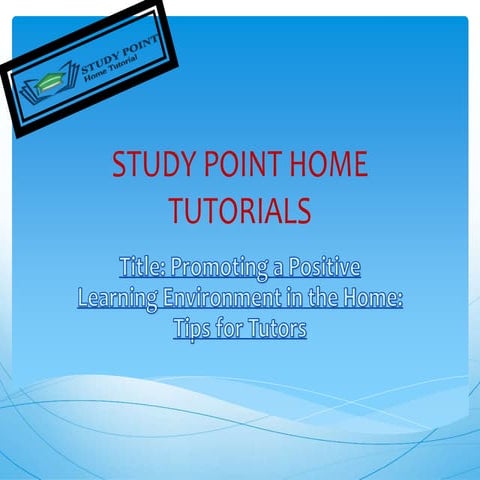 STUDY POINT
Home Tutorial

STUDY POINT HOME TUTORIALS

Title: Promoting a Positive Learning Environment in the Home: Tips for Tutors